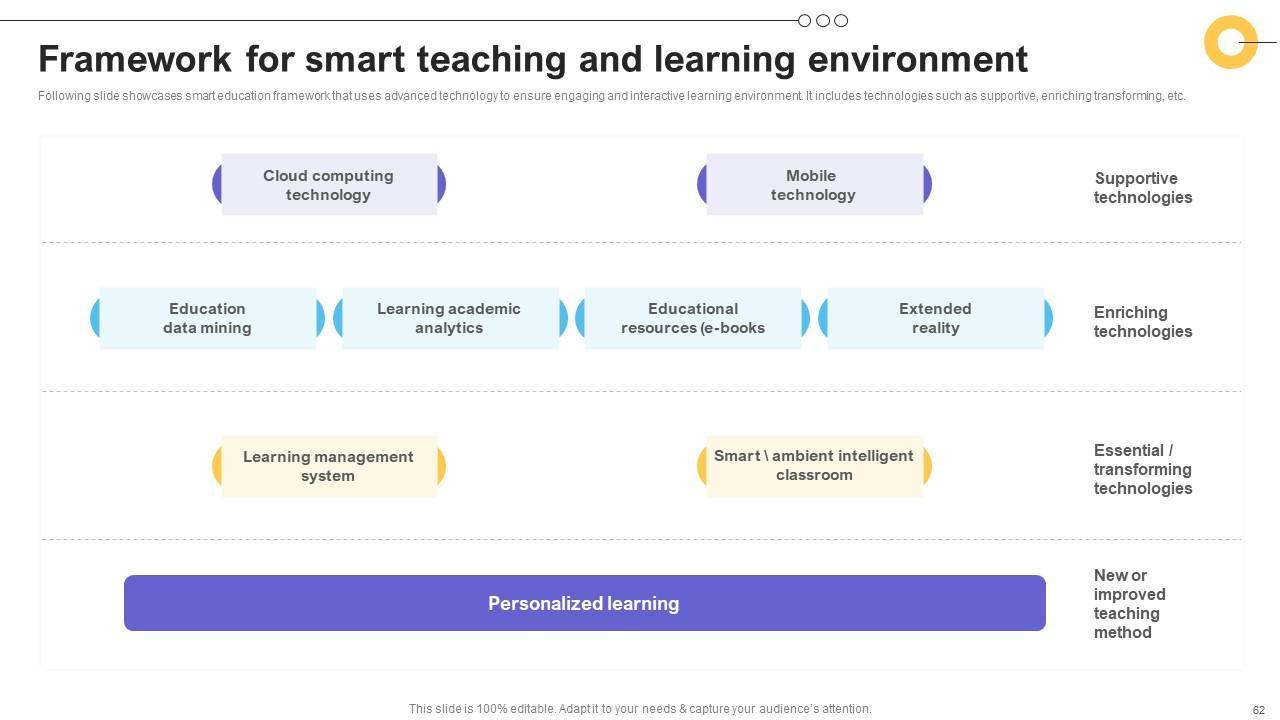 Framework for smart teaching and learning environment

Following slide showcases smart education framework that uses advanced technology to ensure engaging and interactive learning environment. It includes technologies such as supportive, enriching transforming, etc.

Cloud computing technology

Mobile technology

Supportive technologies

Education data mining

Learning academic analytics

Educational resources (e-books

Extended reality

Enriching technologies

Learning management system

Smart \ ambient intelligent classroom

Essential / transforming technologies

Personalized learning

New or improved teaching method

This slide is 100% editable. Adapt it to your needs & capture your audience's attention.

62